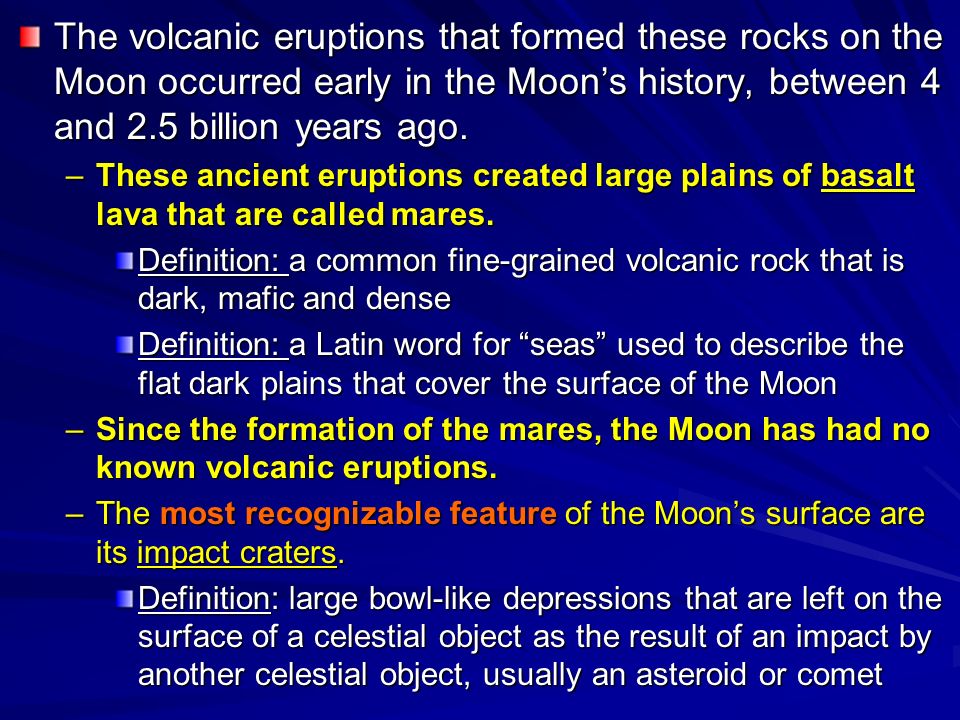 The volcanic eruptions that formed these rocks on the Moon occurred early in the Moon’s history, between 4 and 2.5 billion years ago.

– These ancient eruptions created large plains of basalt lava that are called mares.

Definition: a common fine-grained volcanic rock that is dark, mafic and dense

Definition: a Latin word for “seas” used to describe the flat dark plains that cover the surface of the Moon

– Since the formation of the mares, the Moon has had no known volcanic eruptions.

– The most recognizable feature of the Moon’s surface are its impact craters.

Definition: large bowl-like depressions that are left on the surface of a celestial object as the result of an impact by another celestial object, usually an asteroid or comet